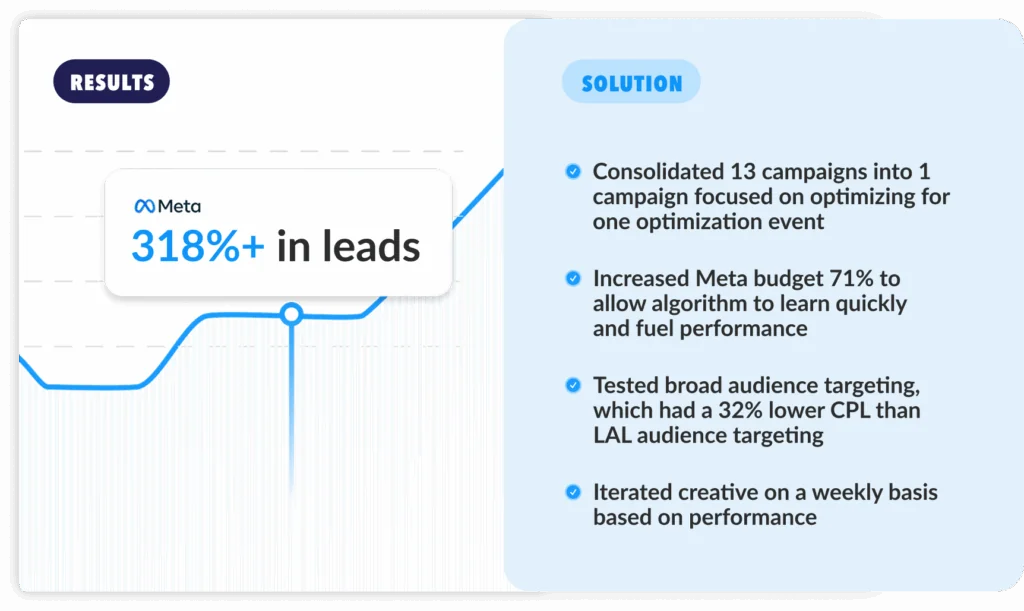 RESULTS

Meta
318%+ in leads

SOLUTION

Consolidated 13 campaigns into 1 campaign focused on optimizing for one optimization event

Increased Meta budget 71% to allow algorithm to learn quickly and fuel performance

Tested broad audience targeting, which had a 32% lower CPL than LAL audience targeting

Iterated creative on a weekly basis based on performance